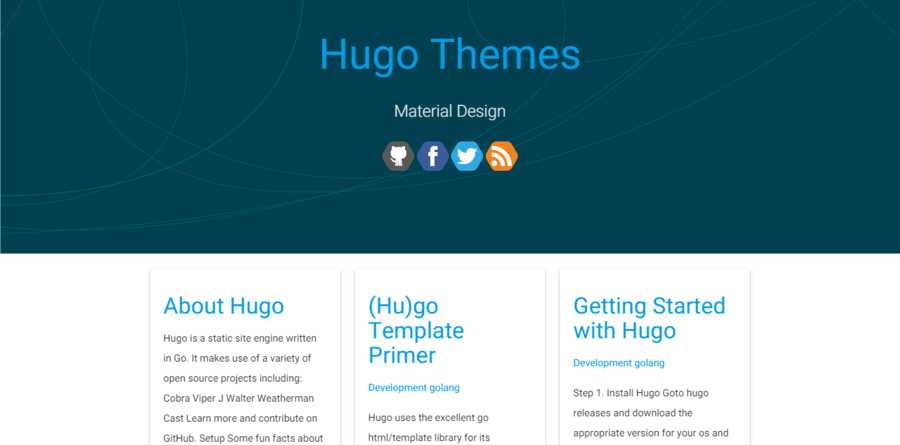 Hugo Themes

Material Design

About Hugo

Hugo is a static site engine written in Go. It makes use of a variety of open source projects including: Cobra Viper J Walter Weatherman Cast Learn more and contribute on GitHub. Setup Some fun facts about

(Hu)go Template Primer

Development golang

Hugo uses the excellent go html/template library for its

Getting Started with Hugo

Development golang

Step 1. Install Hugo Goto hugo releases and download the appropriate version for your os and